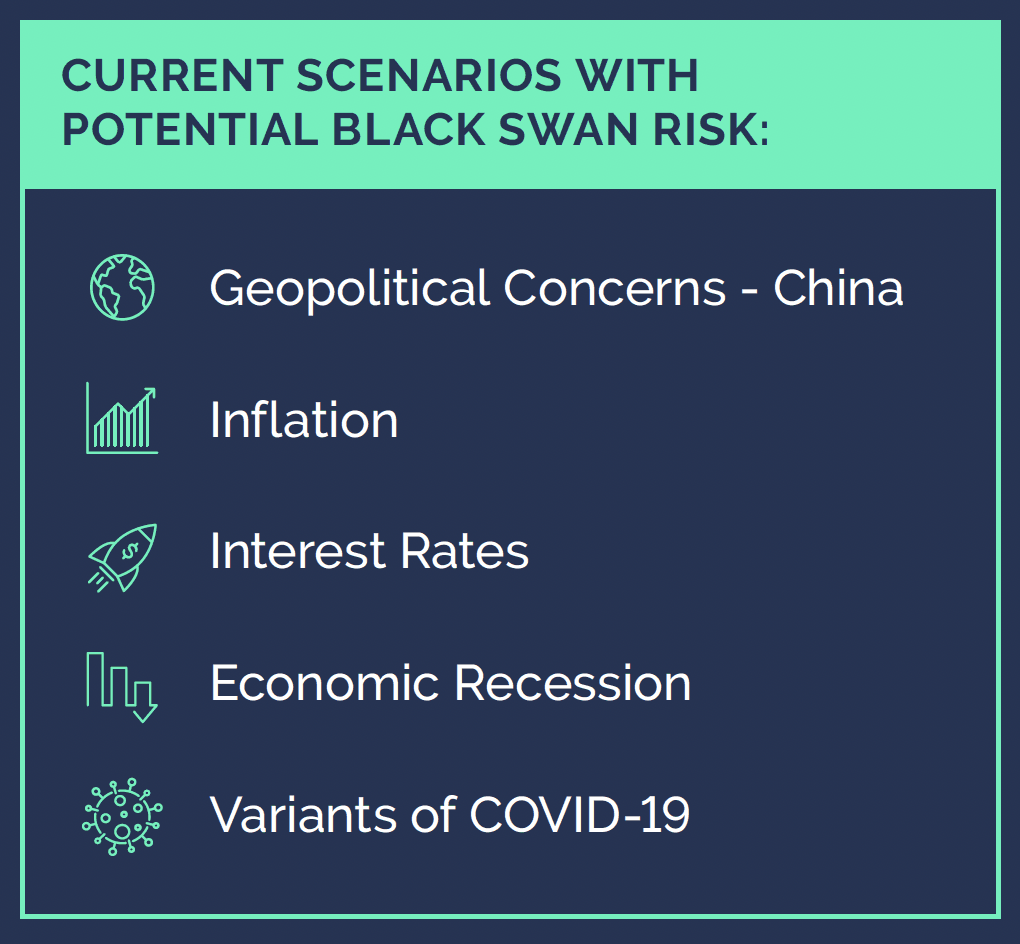 CURRENT SCENARIOS WITH POTENTIAL BLACK SWAN RISK:

Geopolitical Concerns - China

Inflation

Interest Rates

Economic Recession

Variants of COVID-19